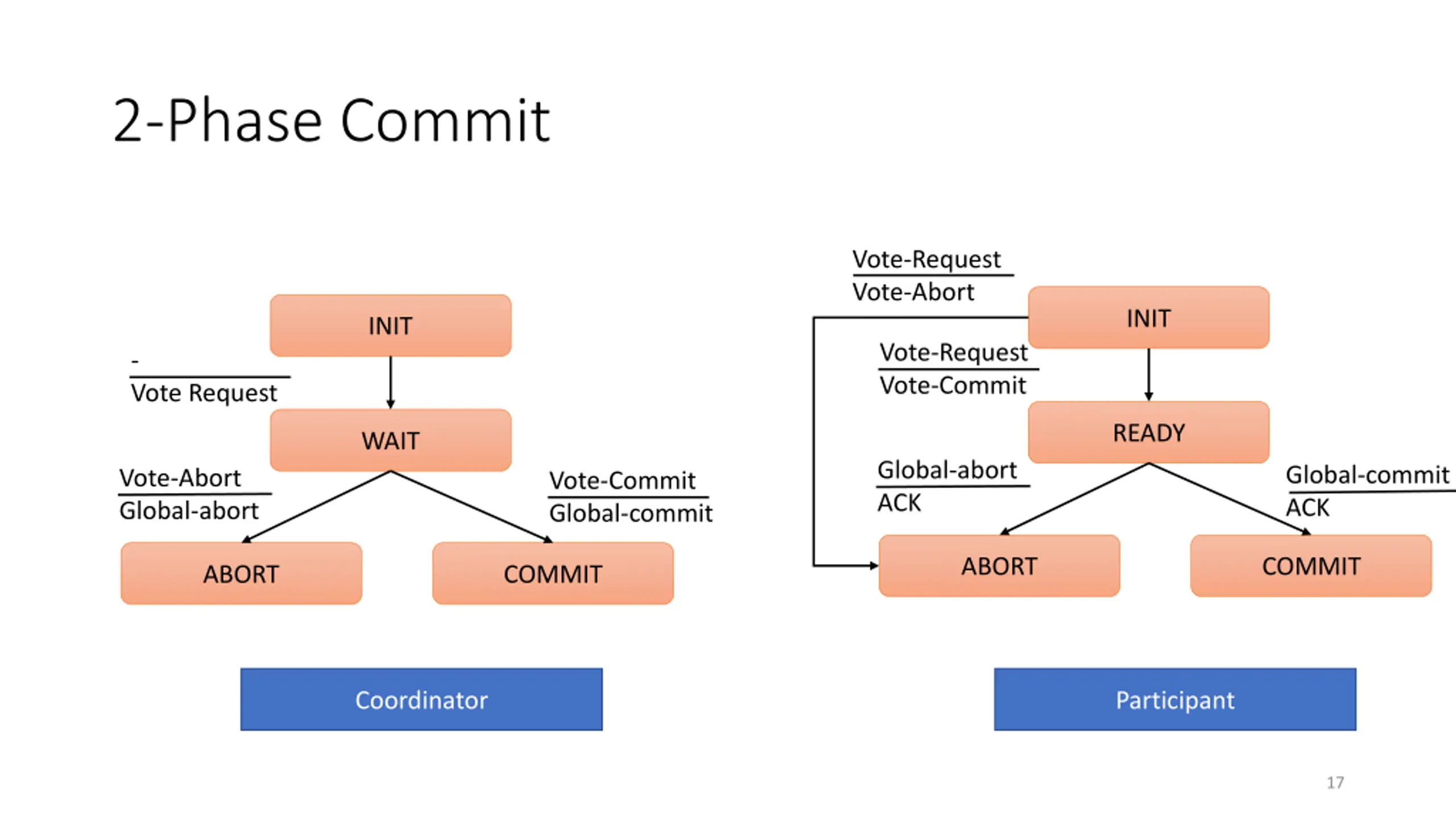 2-Phase Commit

INIT

-

Vote Request

WAIT

Vote-Abort

Global-abort

Vote-Commit

Global-commit

ABORT

COMMIT

Coordinator

Vote-Request

Vote-Abort

INIT

Vote-Request

Vote-Commit

READY

Global-abort

ACK

Global-commit

ACK

ABORT

COMMIT

Participant

17